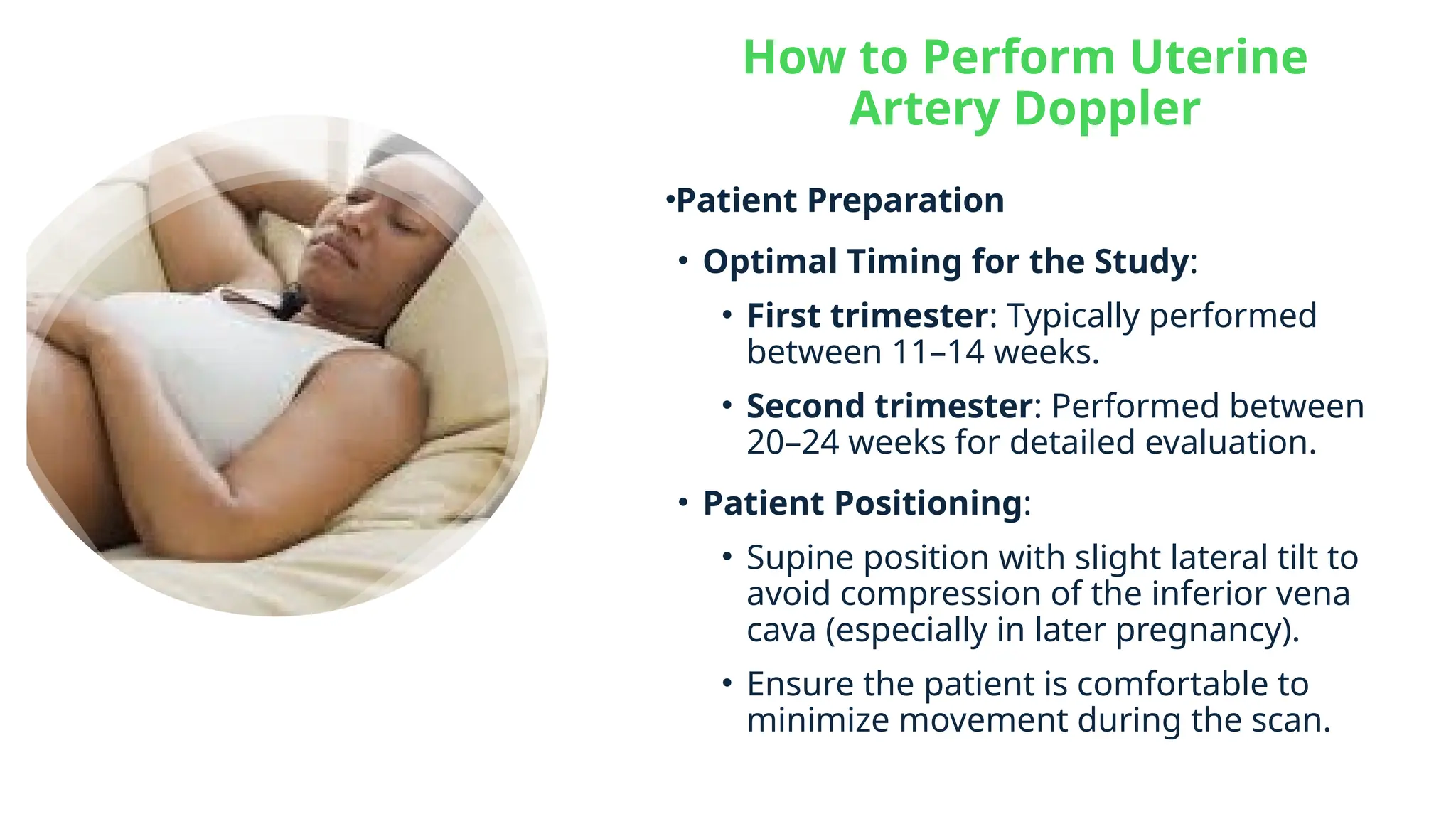 How to Perform Uterine Artery Doppler

•Patient Preparation

• Optimal Timing for the Study:

• First trimester: Typically performed between 11–14 weeks.

• Second trimester: Performed between 20–24 weeks for detailed evaluation.

• Patient Positioning:

• Supine position with slight lateral tilt to avoid compression of the inferior vena cava (especially in later pregnancy).

• Ensure the patient is comfortable to minimize movement during the scan.